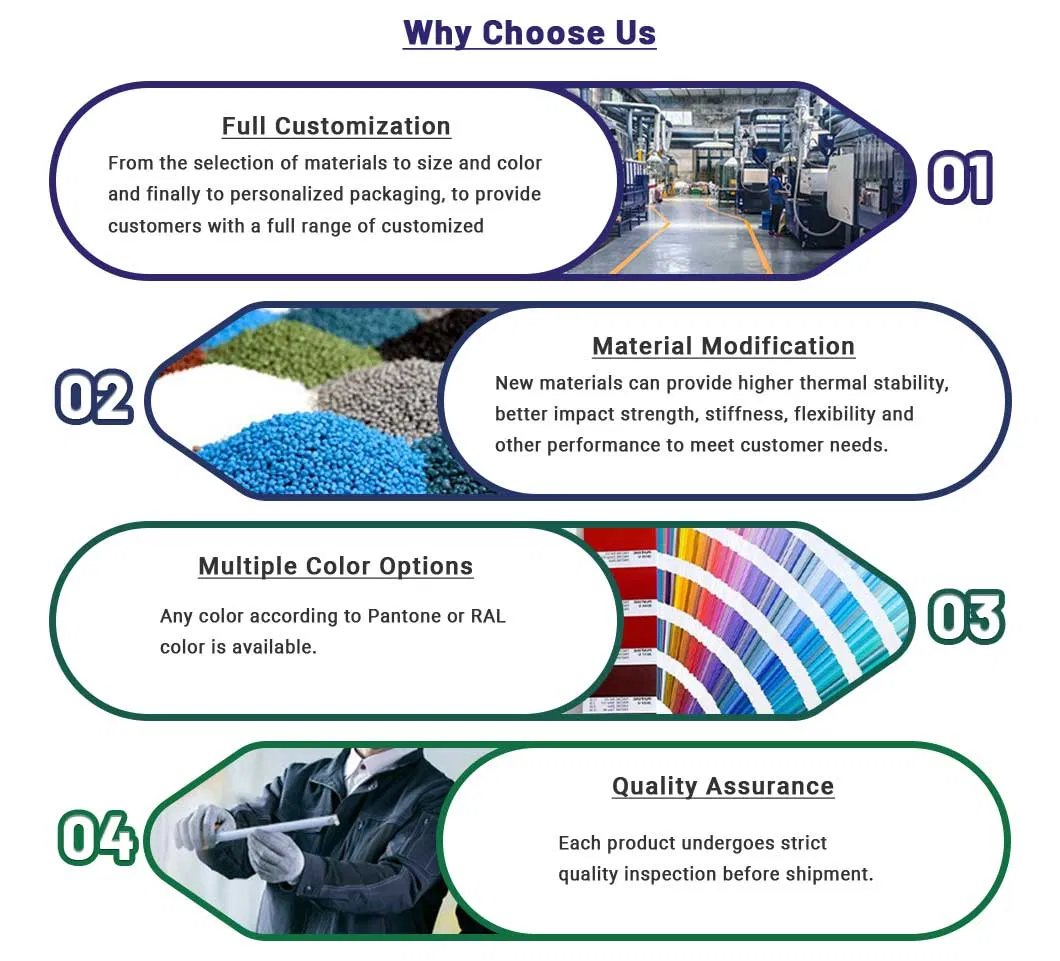 Why Choose Us

Full Customization

From the selection of materials to size and color and finally to personalized packaging, to provide customers with a full range of customized

01

02

Material Modification

New materials can provide higher thermal stability, better impact strength, stiffness, flexibility and other performance to meet customer needs.

Multiple Color Options

Any color according to Pantone or RAL color is available.

03

04

Quality Assurance

Each product undergoes strict quality inspection before shipment.